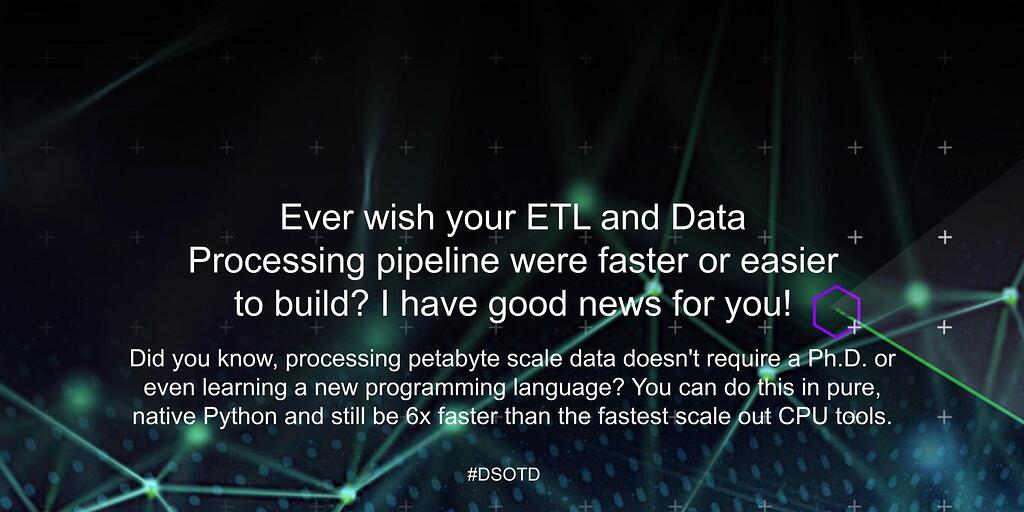 Ever wish your ETL and Data Processing pipeline were faster or easier to build? I have good news for you!

Did you know, processing petabyte scale data doesn't require a Ph.D. or even learning a new programming language? You can do this in pure, native Python and still be 6x faster than the fastest scale out CPU tools.

#DSOTD